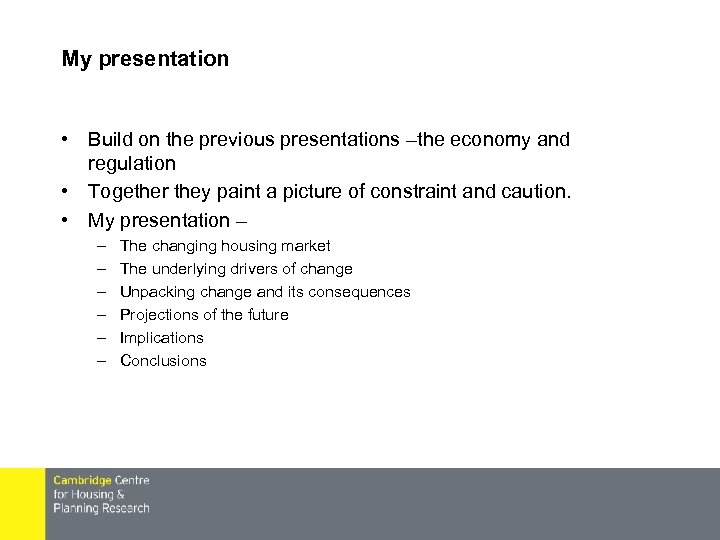 My presentation

• Build on the previous presentations –the economy and regulation
• Together they paint a picture of constraint and caution.
• My presentation –
– The changing housing market
– The underlying drivers of change
– Unpacking change and its consequences
– Projections of the future
– Implications
– Conclusions

Cambridge Centre for Housing & Planning Research